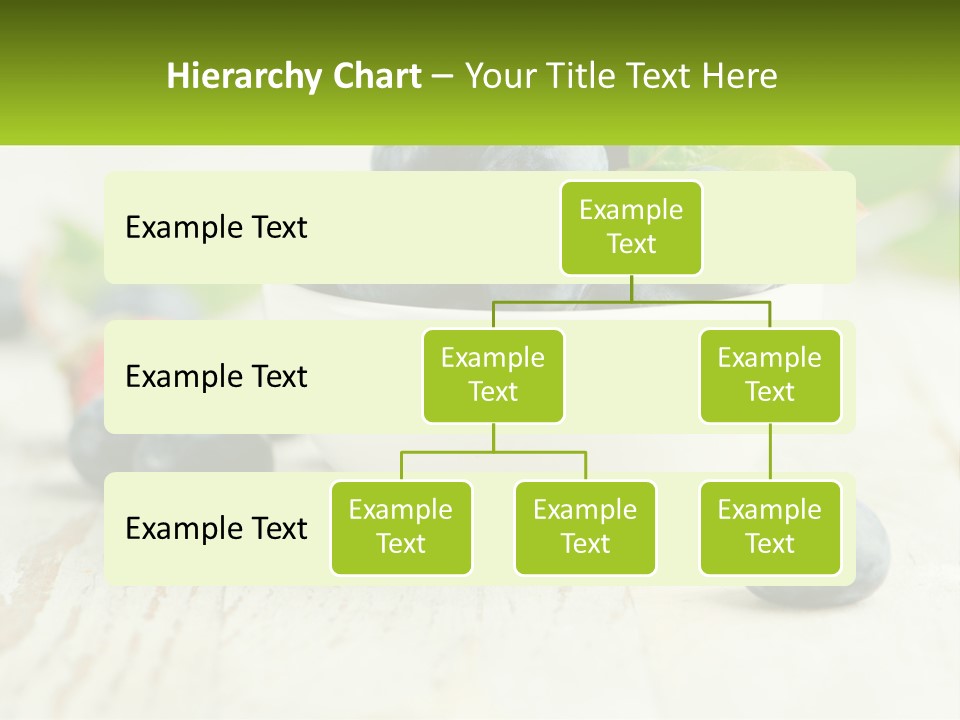 Hierarchy Chart – Your Title Text Here

Example Text

Example Text

Example Text

Example Text

Example Text

Example Text

Example Text

Example Text

Example Text